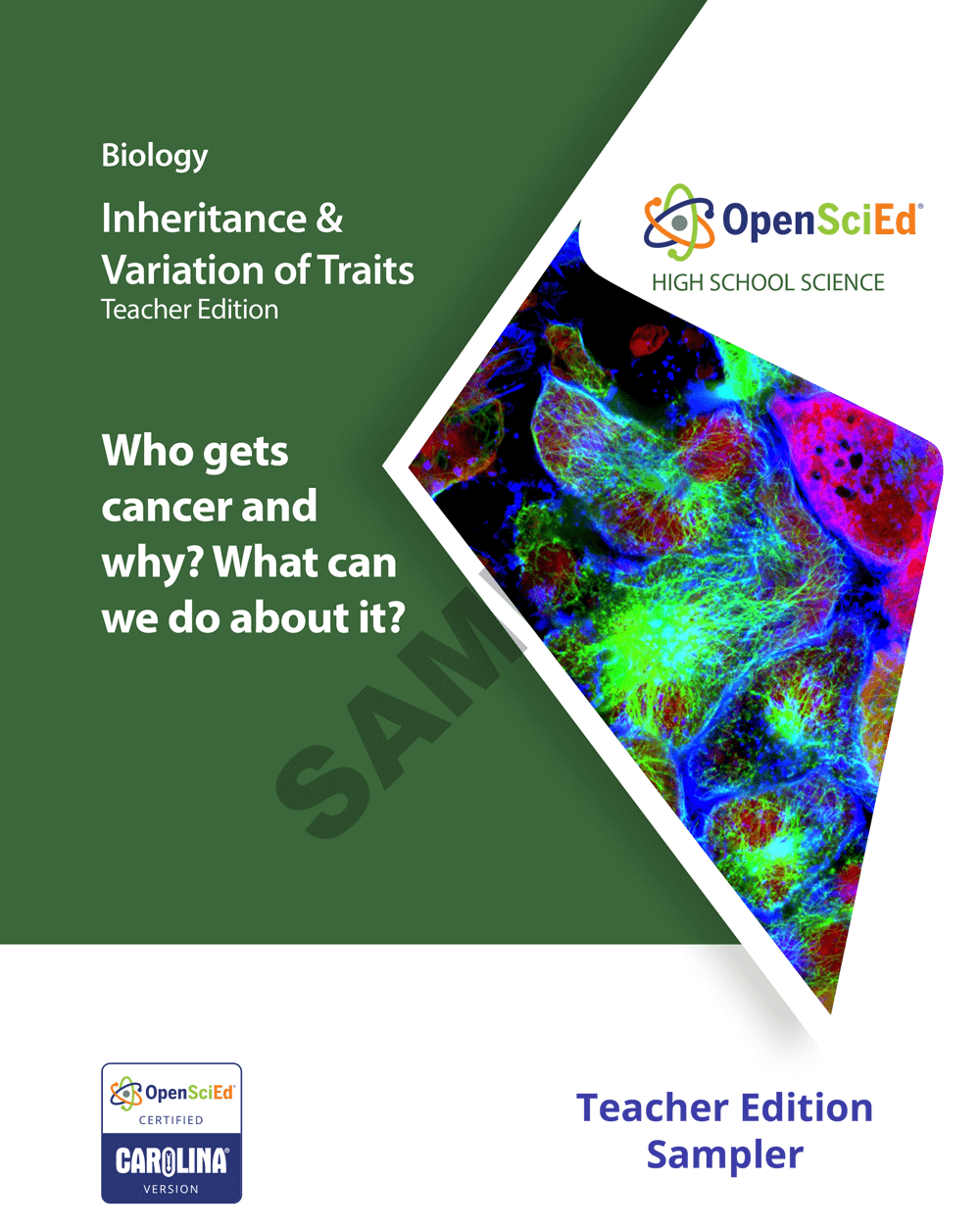 Biology

Inheritance & Variation of Traits
Teacher Edition

Who gets cancer and why? What can we do about it?

OpenSciEd®
HIGH SCHOOL SCIENCE

SAM

OpenSciEd®
CERTIFIED
CAROLINA®
VERSION

Teacher Edition Sampler